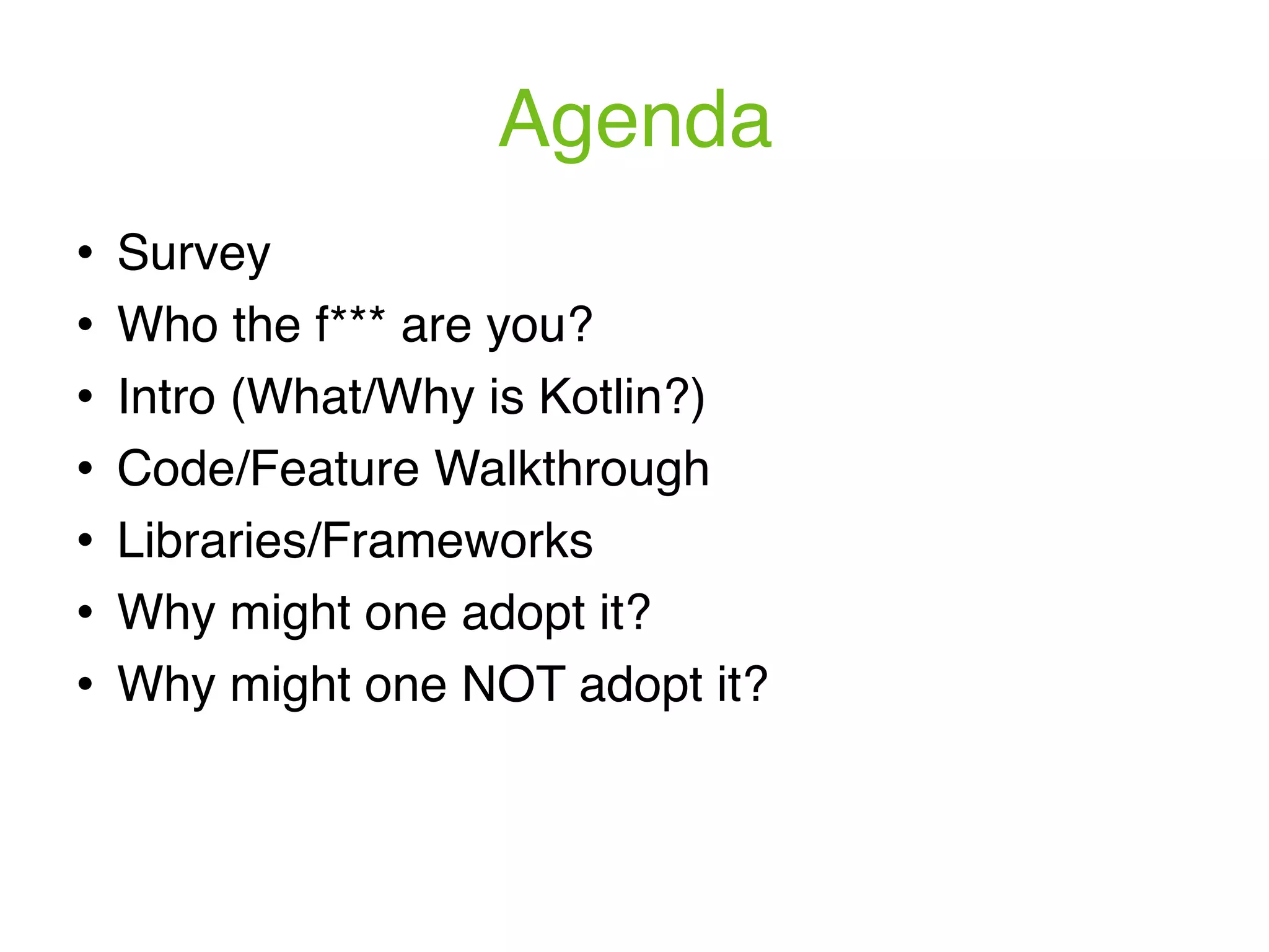 Agenda

• Survey
• Who the f*** are you?
• Intro (What/Why is Kotlin?)
• Code/Feature Walkthrough
• Libraries/Frameworks
• Why might one adopt it?
• Why might one NOT adopt it?